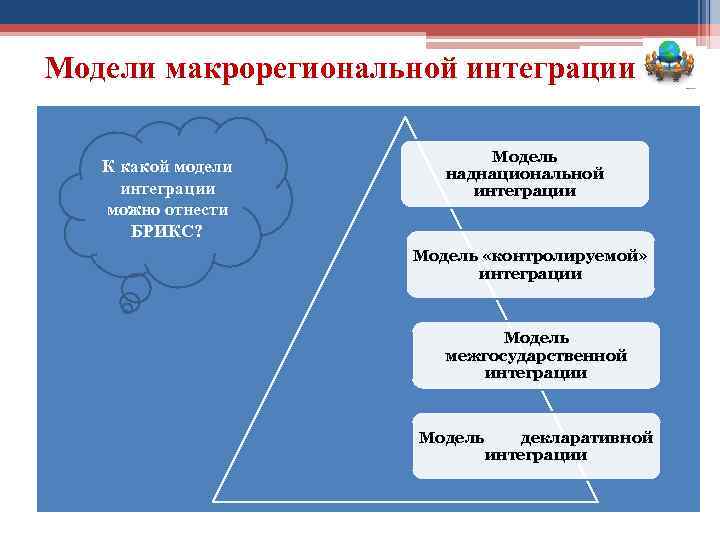 Модели макрорегиональной интеграции

К какой модели интеграции можно отнести БРИКС?

Модель наднациональной интеграции

Модель «контролируемой» интеграции

Модель межгосударственной интеграции

Модель декларативной интеграции